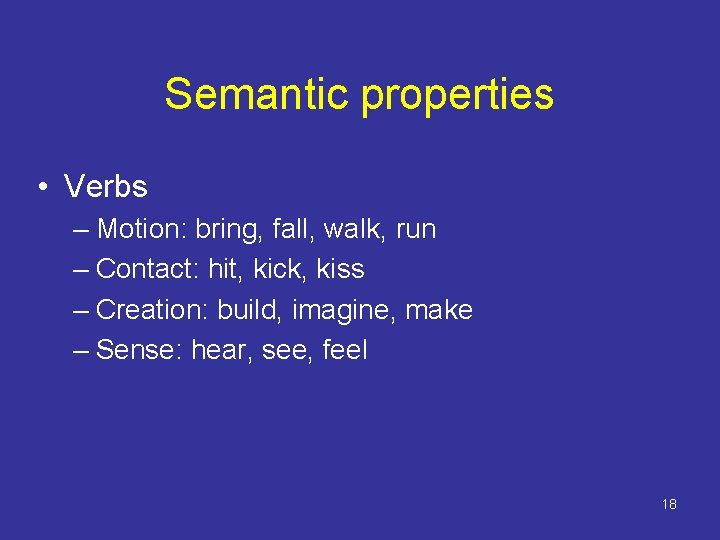 Semantic properties

• Verbs
– Motion: bring, fall, walk, run
– Contact: hit, kick, kiss
– Creation: build, imagine, make
– Sense: hear, see, feel

18